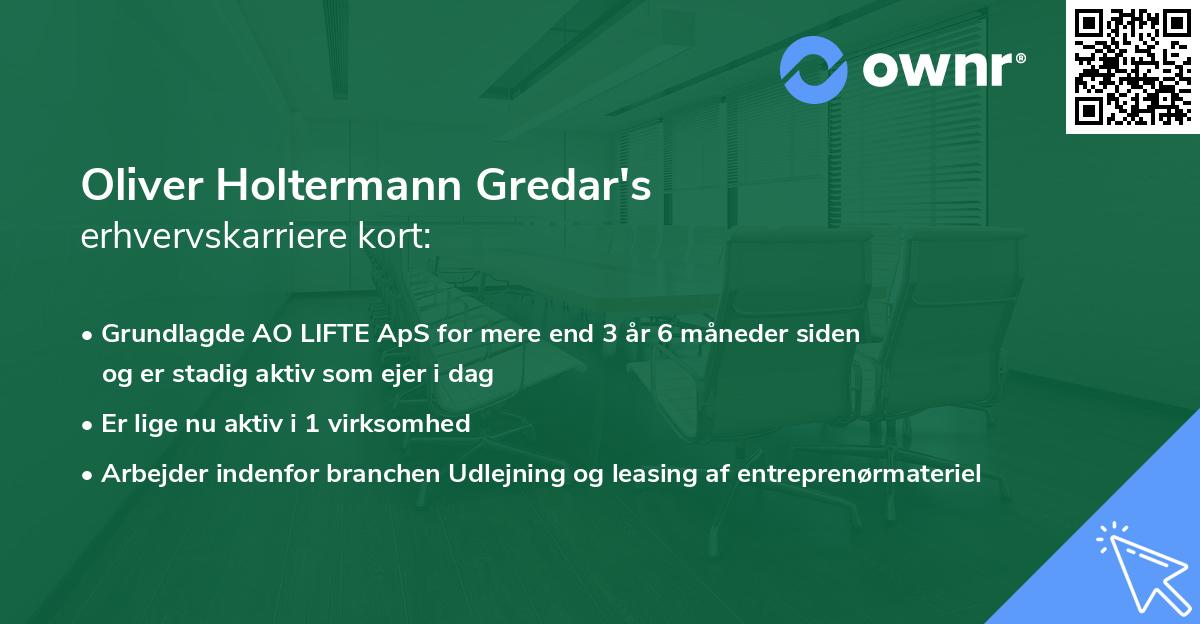 ownr®

Oliver Holtermann Gredar's
erhvervskarriere kort:

• Grundlagde AO LIFTE ApS for mere end 3 år 6 måneder siden og er stadig aktiv som ejer i dag
• Er lige nu aktiv i 1 virksomhed
• Arbejder indenfor branchen Udlejning og leasing af entreprenørmateriel